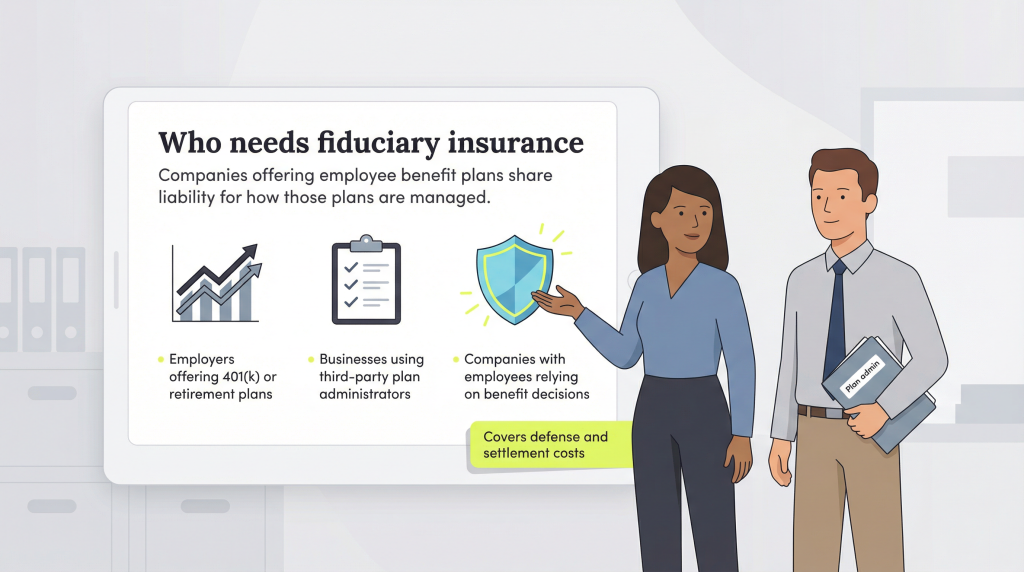 Who needs fiduciary insurance

Companies offering employee benefit plans share liability for how those plans are managed.

• Employers offering 401(k) or retirement plans

• Businesses using third-party plan administrators

• Companies with employees relying on benefit decisions

Covers defense and settlement costs

Plan admin